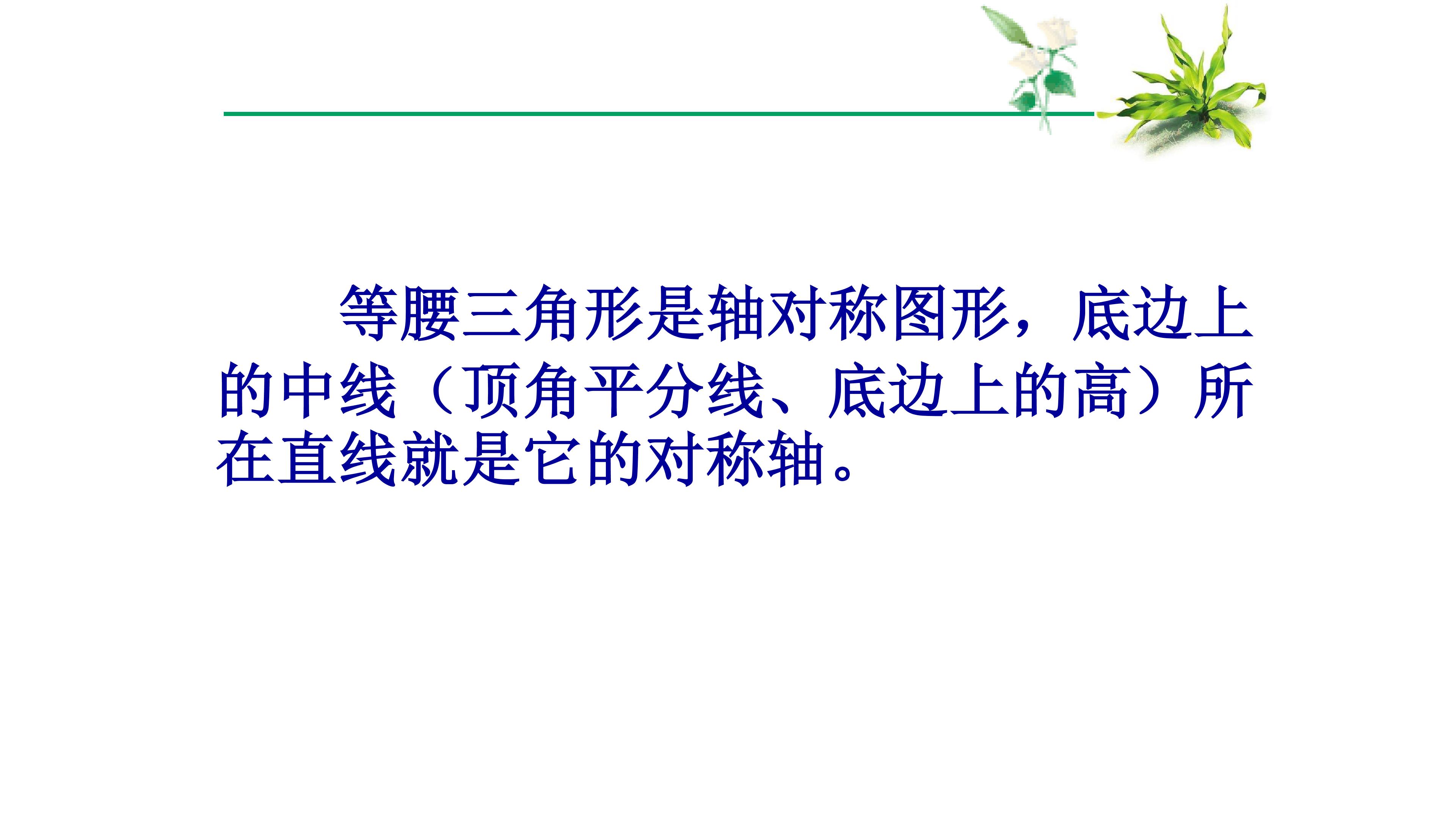 等腰三角形是轴对称图形，底边上的中线（顶角平分线、底边上的高）所在直线就是它的对称轴。